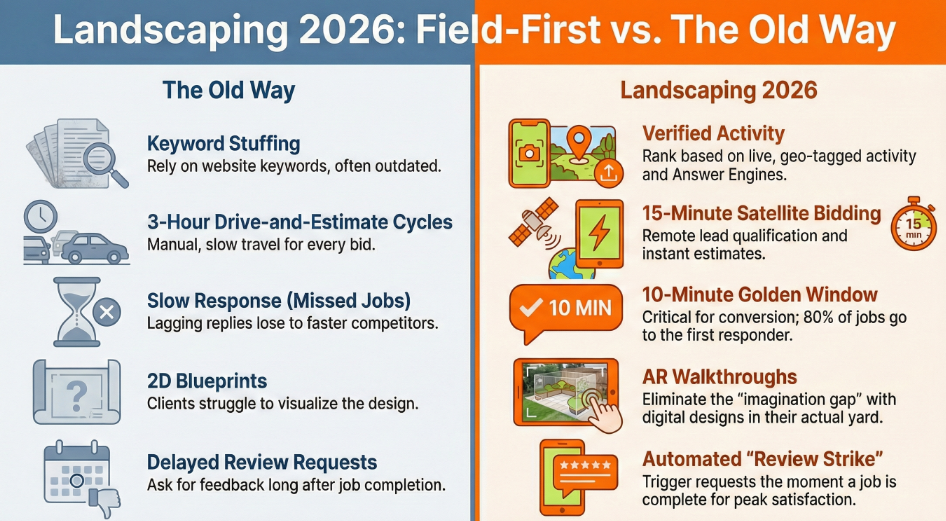 Landscaping 2026: Field-First vs. The Old Way

The Old Way

Keyword Stuffing
Rely on website keywords, often outdated.

3-Hour Drive-and-Estimate Cycles
Manual, slow travel for every bid.

Slow Response (Missed Jobs)
Lagging replies lose to faster competitors.

?

2D Blueprints
Clients struggle to visualize the design.

Delayed Review Requests
Ask for feedback long after job completion.

Landscaping 2026

Verified Activity
Rank based on live, geo-tagged activity and Answer Engines.

15-Minute Satellite Bidding
Remote lead qualification and instant estimates.

15 min

10 MIN

10-Minute Golden Window
Critical for conversion; 80% of jobs go to the first responder.

AR Walkthroughs
Eliminate the "imagination gap" with digital designs in their actual yard.

Automated "Review Strike"
Trigger requests the moment a job is complete for peak satisfaction.